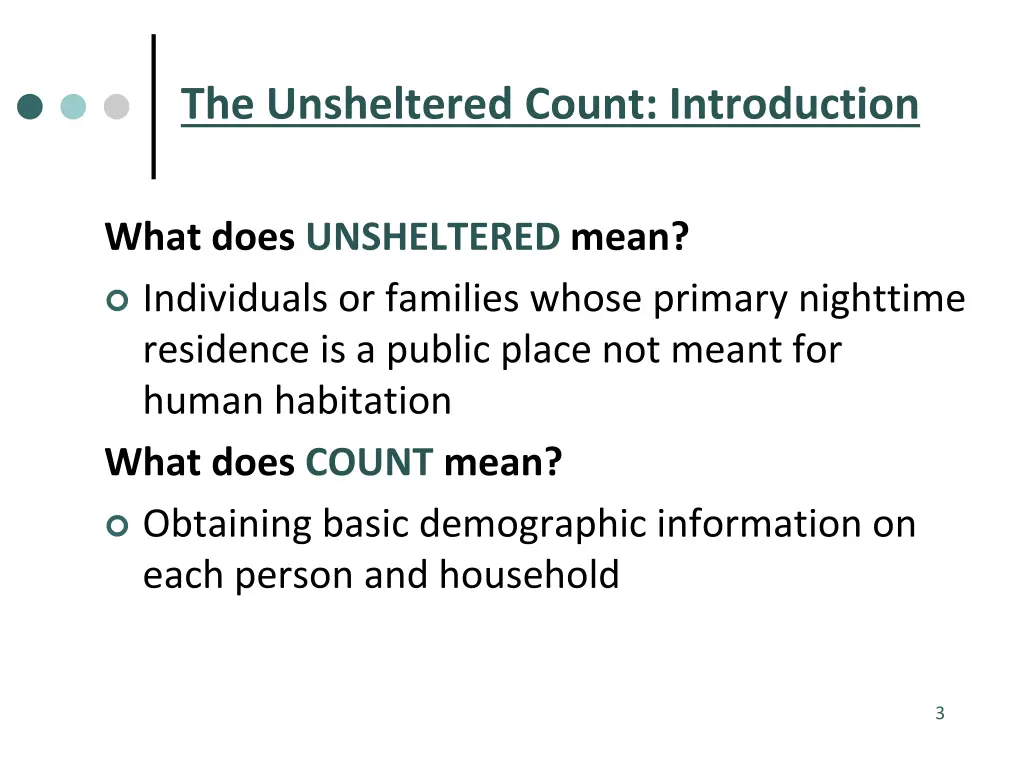 The Unsheltered Count: Introduction

What does UNSHELTERED mean?

Individuals or families whose primary nighttime residence is a public place not meant for human habitation

What does COUNT mean?

Obtaining basic demographic information on each person and household

3